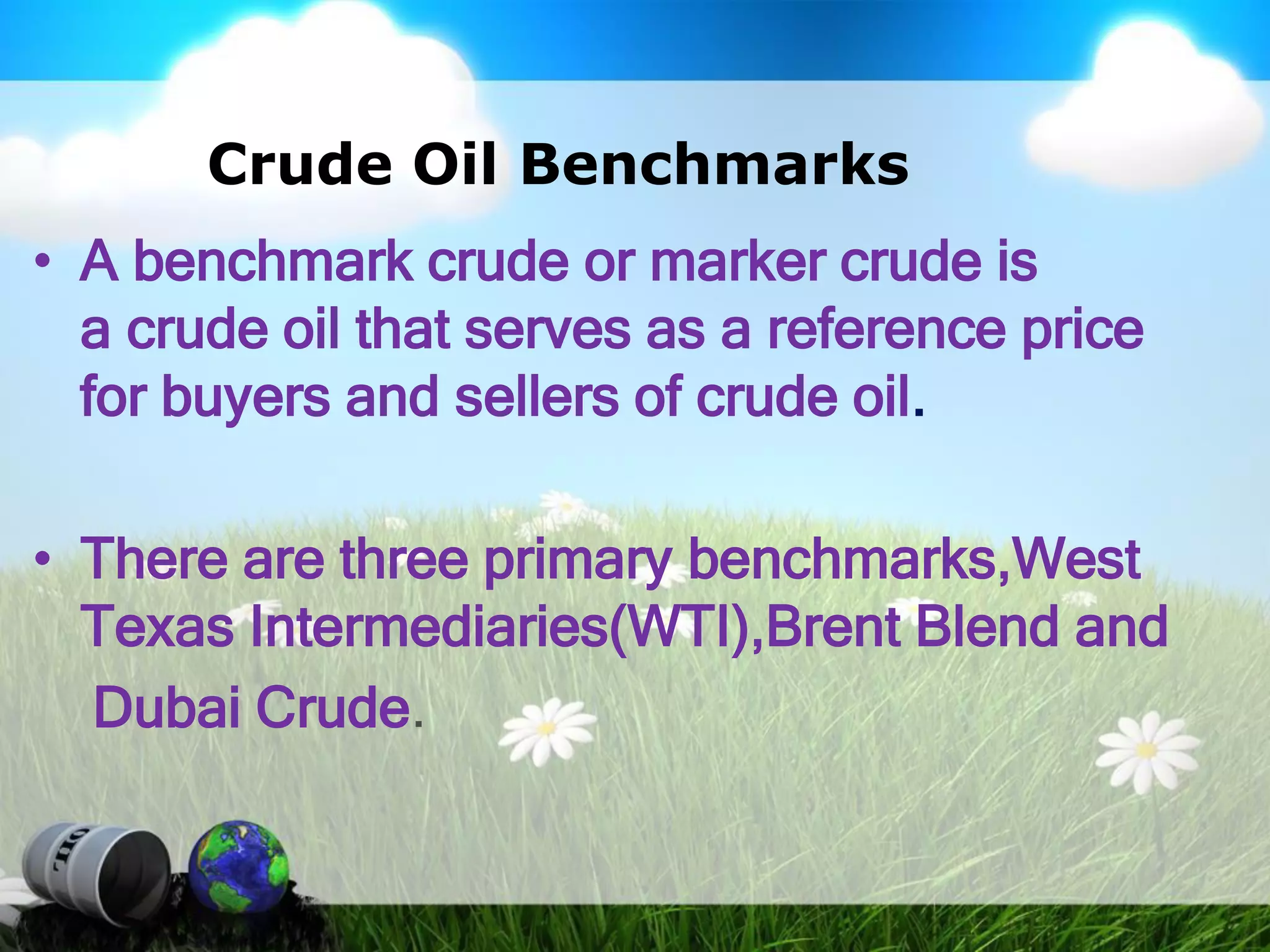 Crude Oil Benchmarks

• A benchmark crude or marker crude is a crude oil that serves as a reference price for buyers and sellers of crude oil.

• There are three primary benchmarks,West Texas Intermediaries(WTI),Brent Blend and Dubai Crude.

OIL